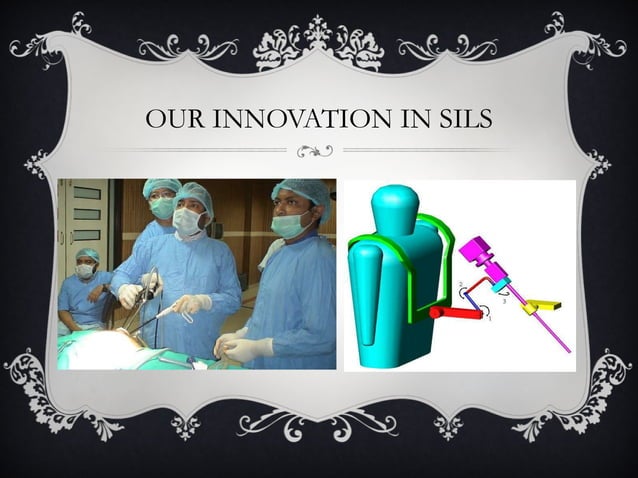 OUR INNOVATION IN SILS

2

3

1